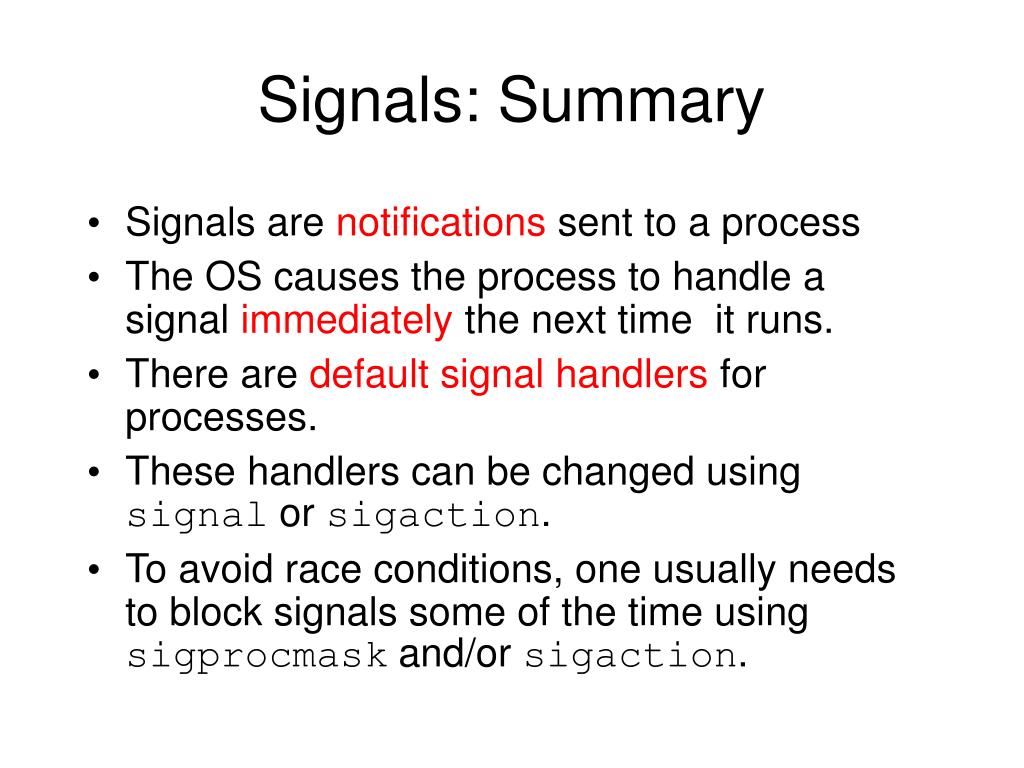 Signals: Summary

• Signals are notifications sent to a process
• The OS causes the process to handle a signal immediately the next time it runs.
• There are default signal handlers for processes.
• These handlers can be changed using signal or sigaction.
• To avoid race conditions, one usually needs to block signals some of the time using sigprocmask and/or sigaction.